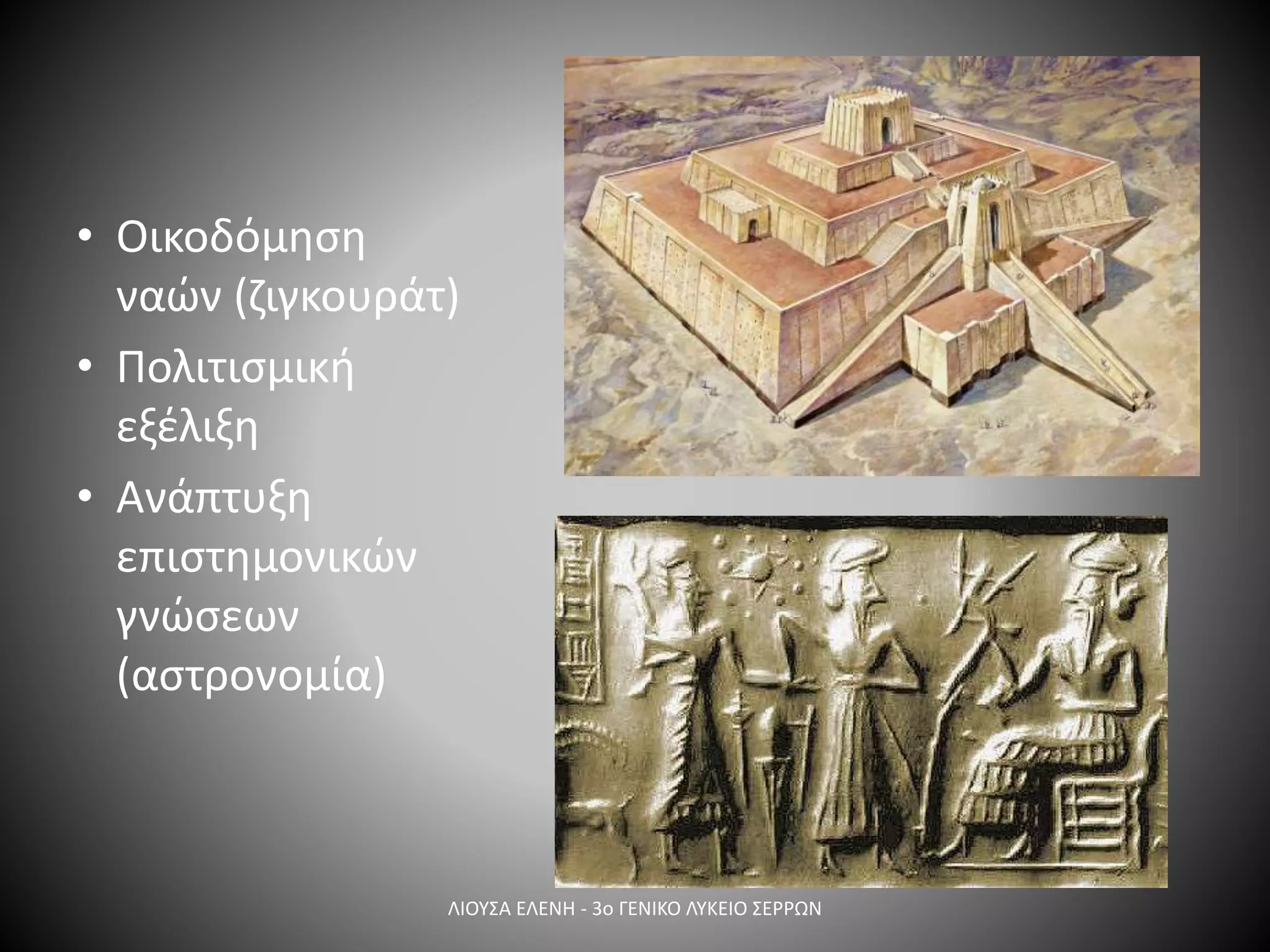 • Οικοδόμηση ναών (ζιγκουράτ)
• Πολιτισμική εξέλιξη
• Ανάπτυξη επιστημονικών γνώσεων (αστρονομία)

ΛΙΟΥΣΑ ΕΛΕΝΗ - 3ο ΓΕΝΙΚΟ ΛΥΚΕΙΟ ΣΕΡΡΩΝ